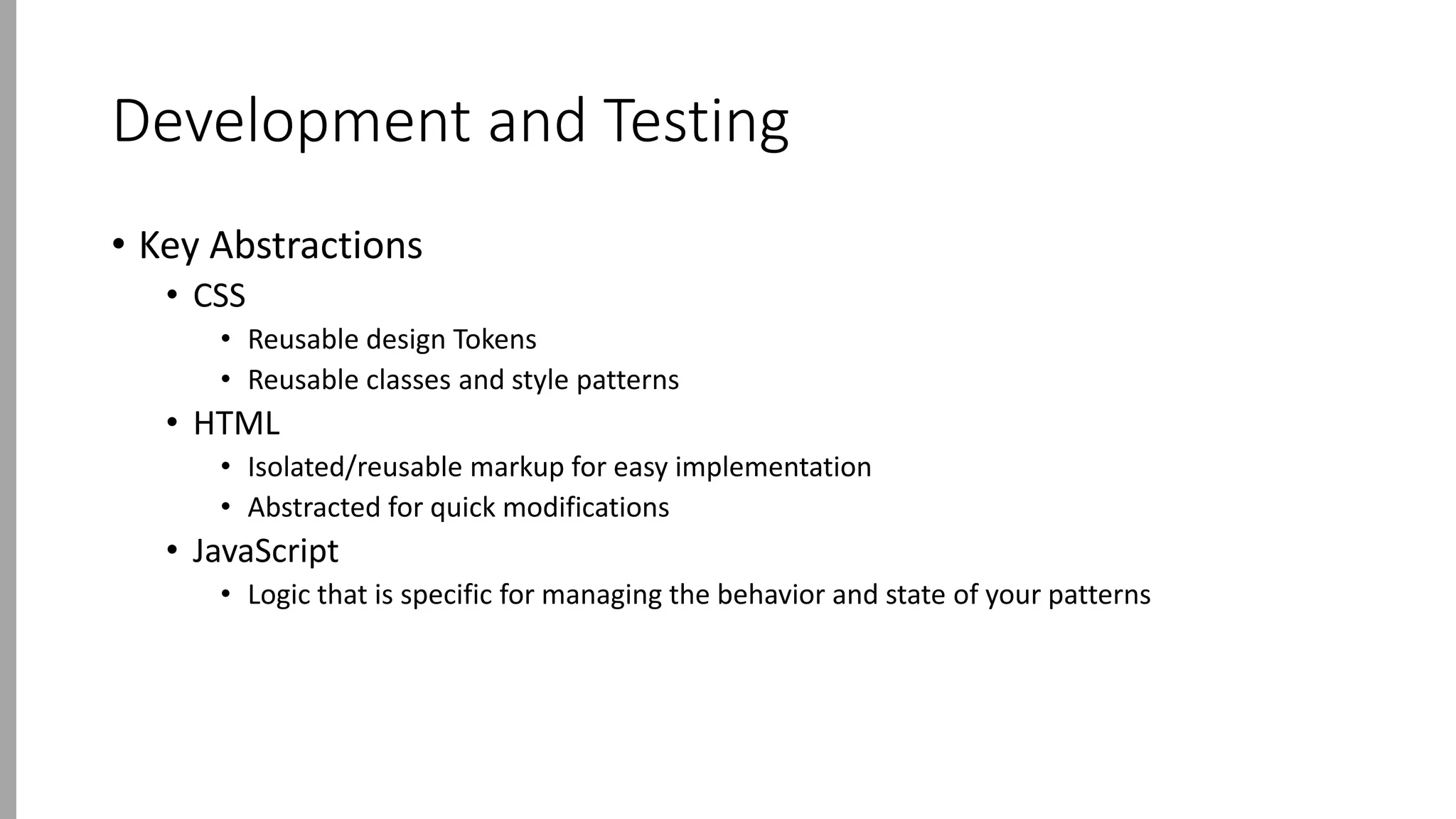 Development and Testing

• Key Abstractions
  • CSS
    • Reusable design Tokens
    • Reusable classes and style patterns
  • HTML
    • Isolated/reusable markup for easy implementation
    • Abstracted for quick modifications
  • JavaScript
    • Logic that is specific for managing the behavior and state of your patterns